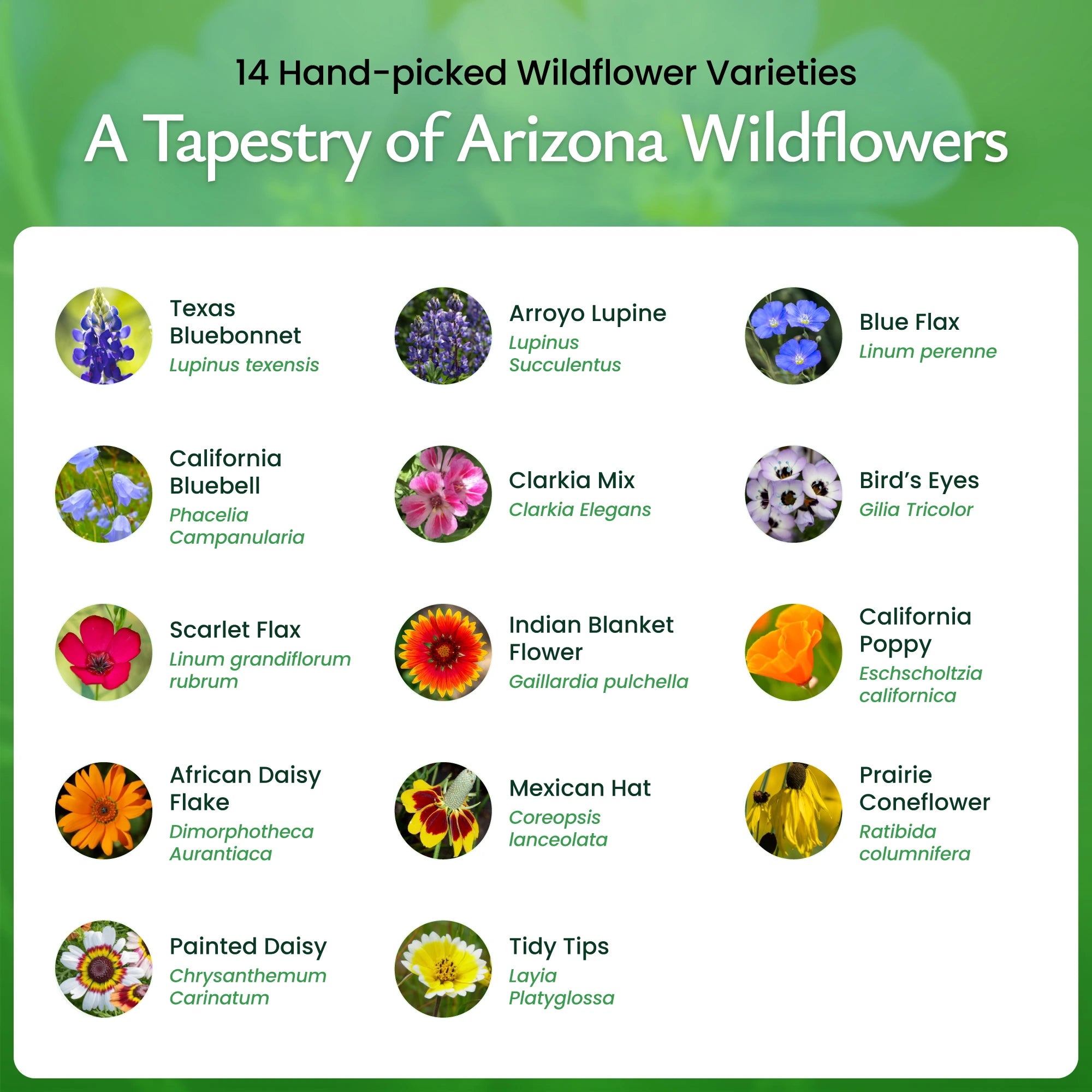 14 Hand-picked Wildflower Varieties

A Tapestry of Arizona Wildflowers

Texas Bluebonnet
Lupinus texensis

Arroyo Lupine
Lupinus Succulentus

Blue Flax
Linum perenne

California Bluebell
Phacelia Campanularia

Clarkia Mix
Clarkia Elegans

Bird's Eyes
Gilia Tricolor

Scarlet Flax
Linum grandiflorum rubrum

Indian Blanket Flower
Gaillardia pulchella

California Poppy
Eschscholtzia californica

African Daisy Flake
Dimorphotheca Aurantiaca

Mexican Hat
Coreopsis lanceolata

Prairie Coneflower
Ratibida columnifera

Painted Daisy
Chrysanthemum Carinatum

Tidy Tips
Layia Platyglossa